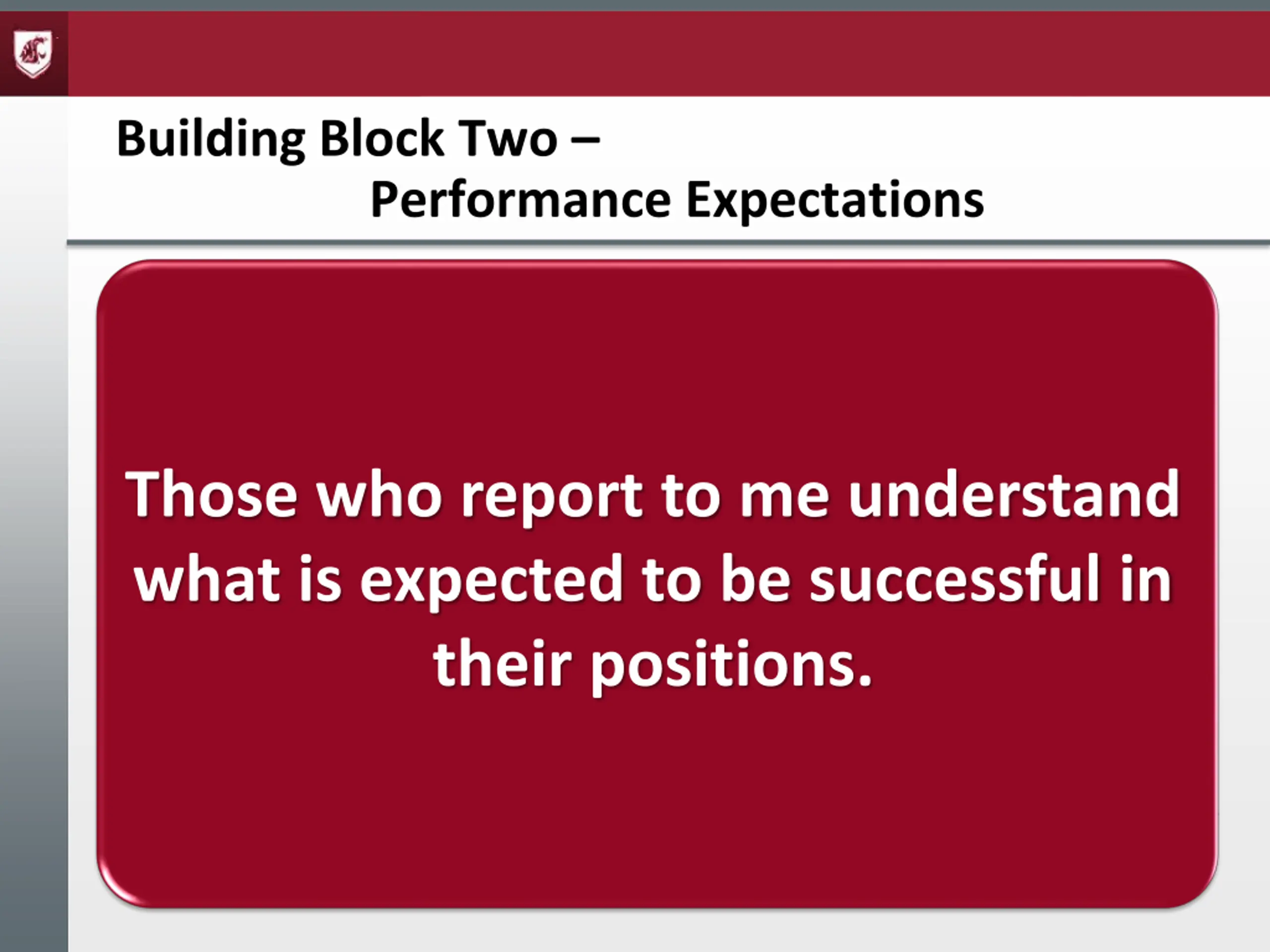 Building Block Two –
Performance Expectations

Those who report to me understand what is expected to be successful in their positions.